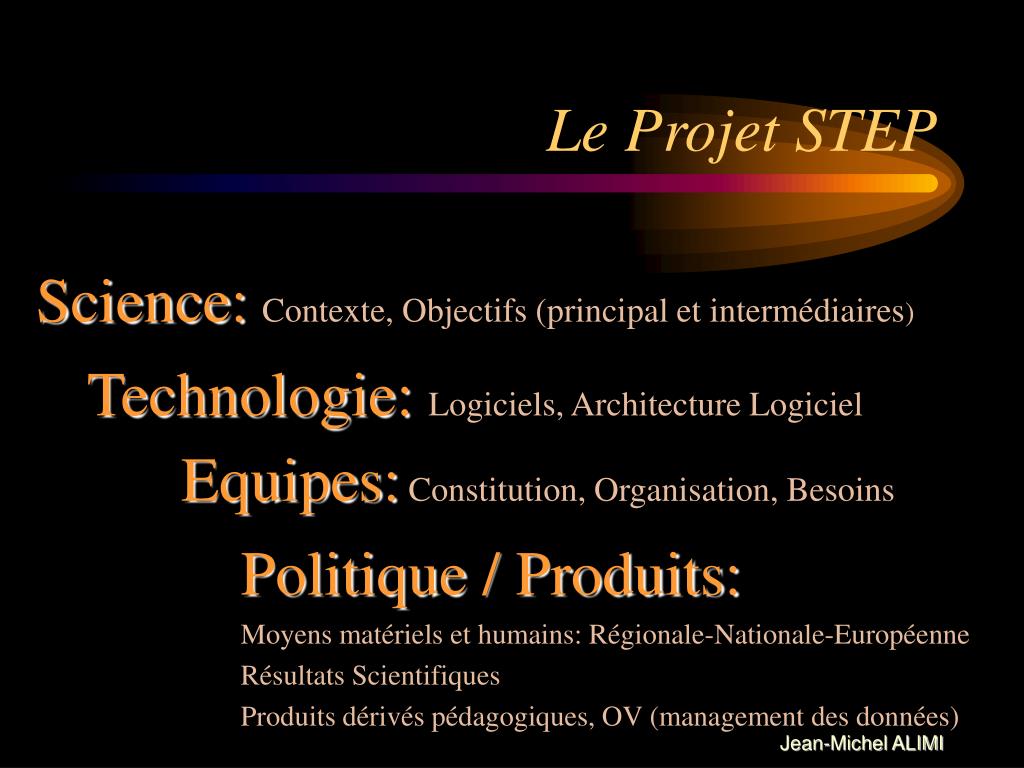 Le Projet STEP

Science: Contexte, Objectifs (principal et intermédiaires)

Technologie: Logiciels, Architecture Logiciel

Equipes: Constitution, Organisation, Besoins

Politique / Produits:

Moyens matériels et humains: Régionale-Nationale-Européenne

Résultats Scientifiques

Produits dérivés pédagogiques, OV (management des données)

Jean-Michel ALIMI